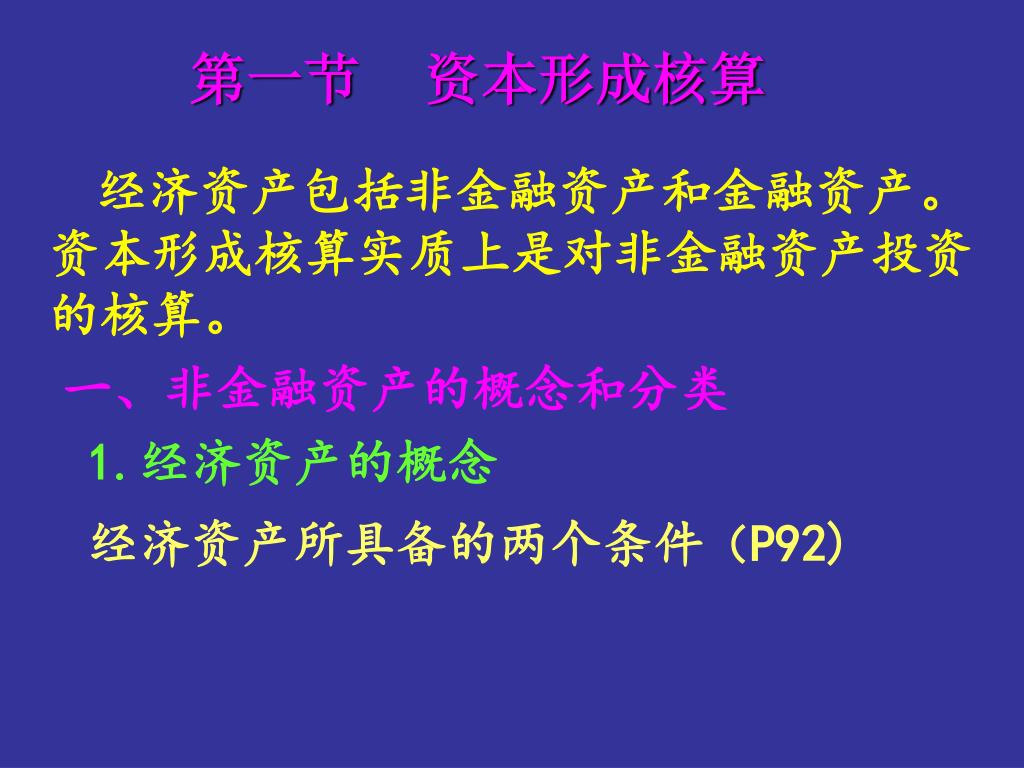 第一节　资本形成核算

经济资产包括非金融资产和金融资产。资本形成核算实质上是对非金融资产投资的核算。

一、非金融资产的概念和分类

1.经济资产的概念

经济资产所具备的两个条件（P92）